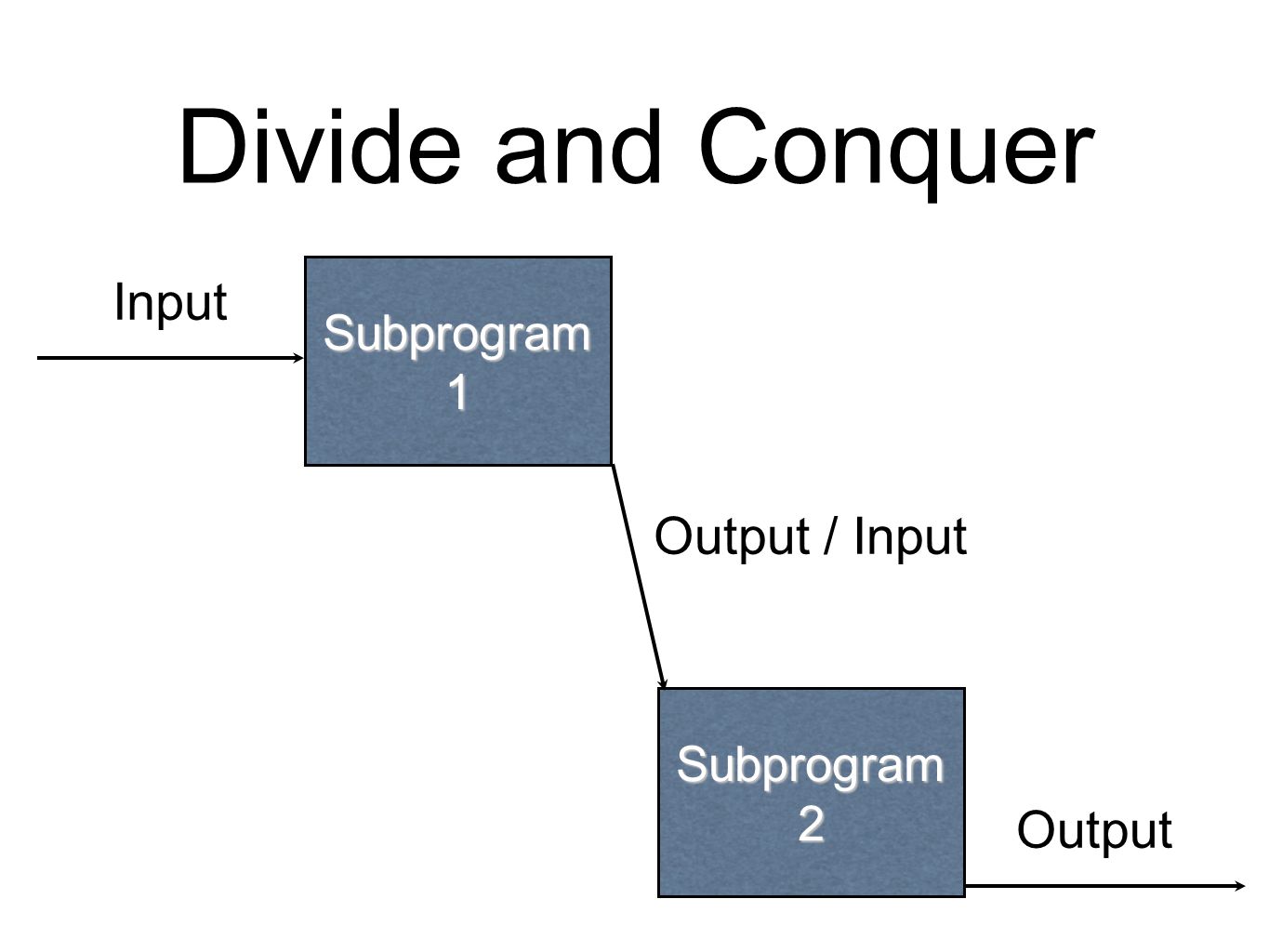 Divide and Conquer

Input

Subprogram 1

Output / Input

Subprogram 2

Output